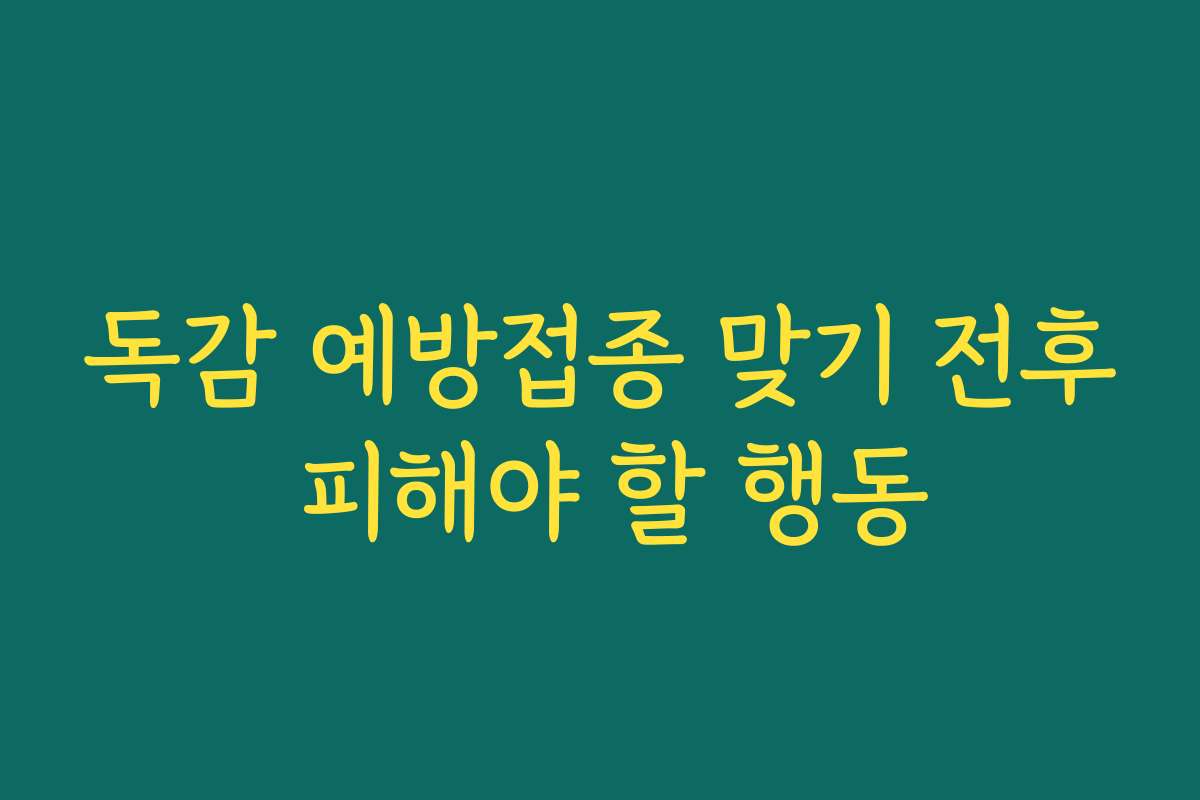 독감 예방접종 맞기 전후 피해야 할 행동